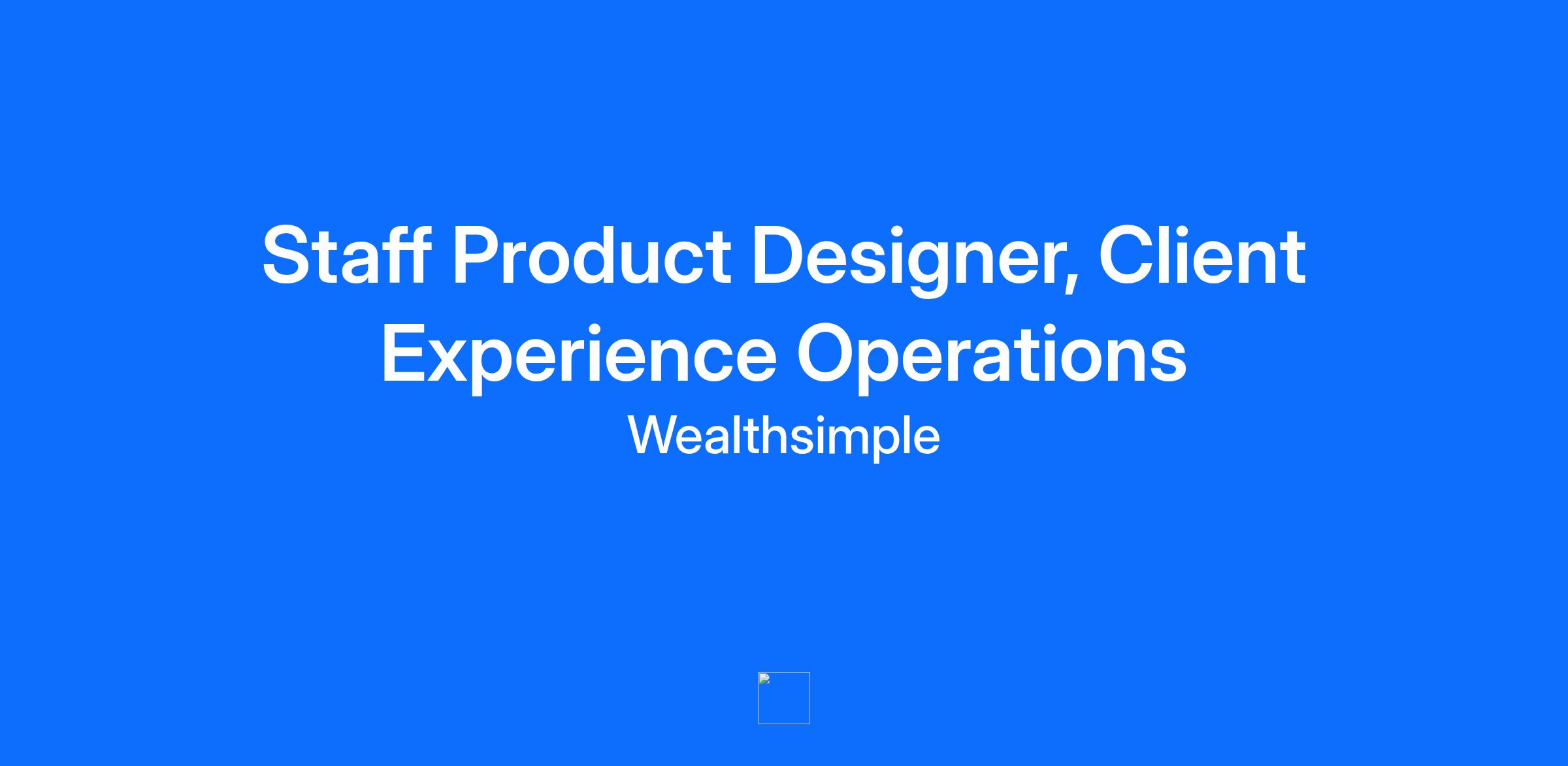 Staff Product Designer, Client Experience Operations

Wealthsimple